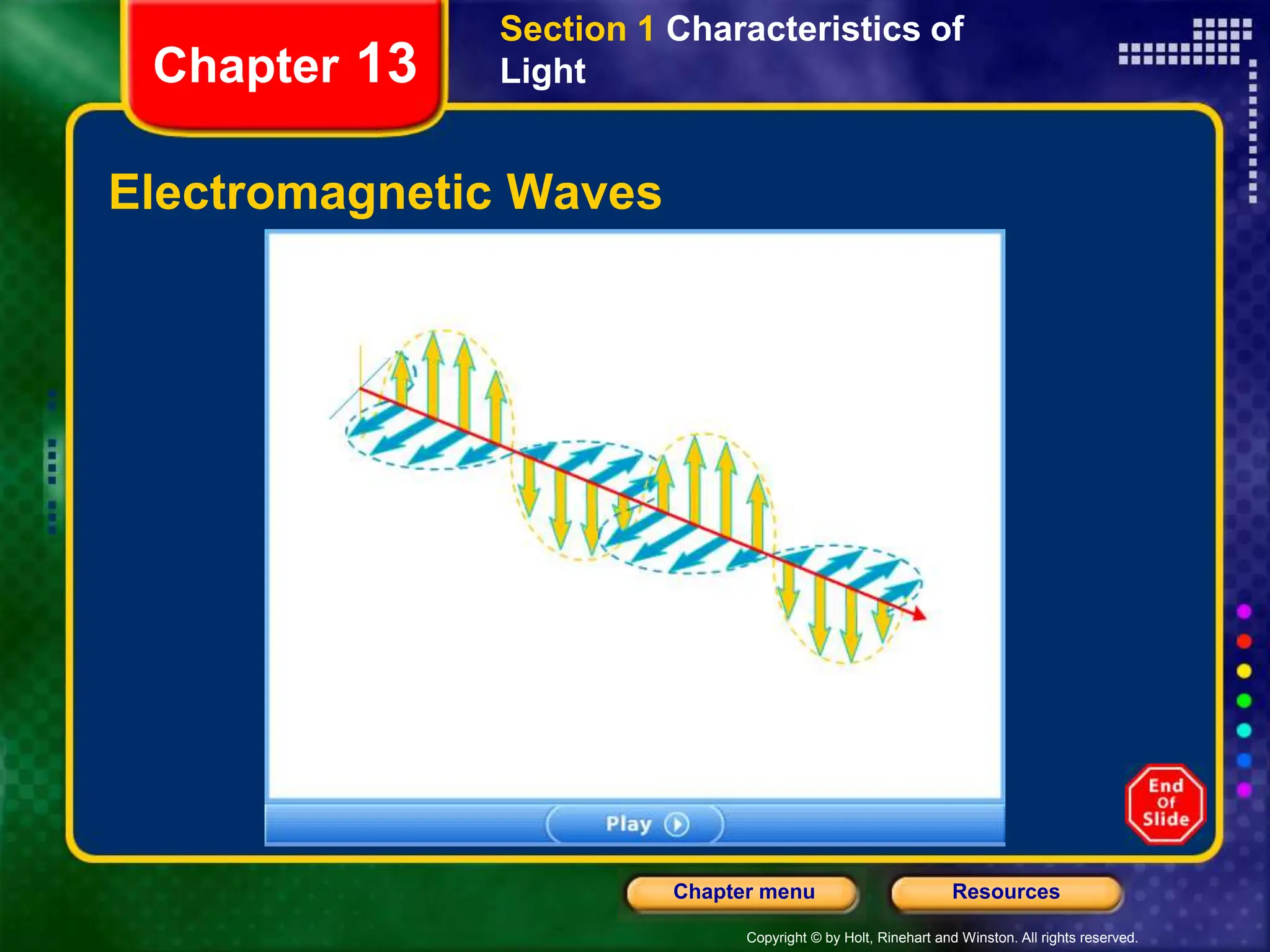 Chapter 13

Section 1 Characteristics of Light

Electromagnetic Waves

Play

End Of Slide

Chapter menu

Resources

Copyright © by Holt, Rinehart and Winston. All rights reserved.